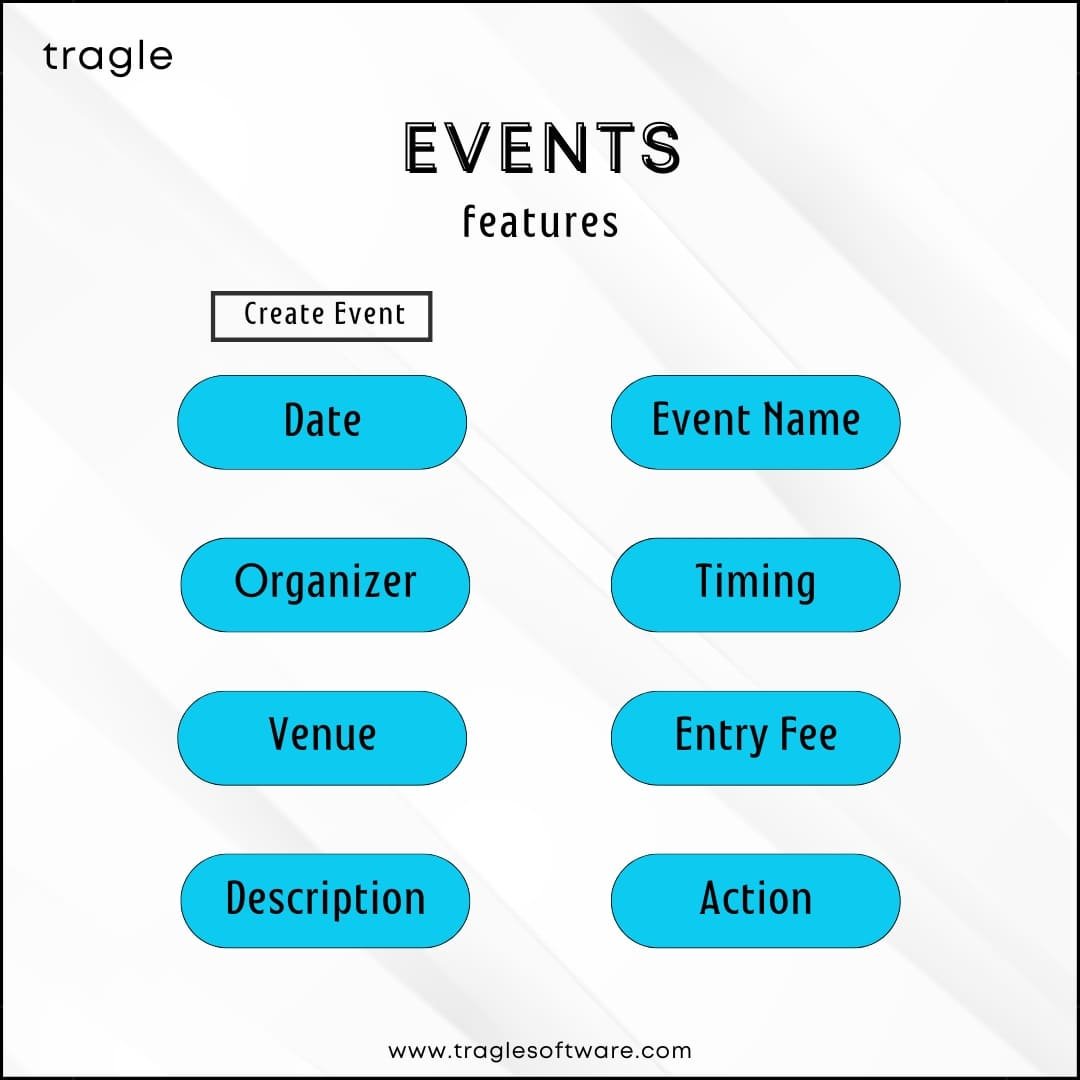 tragle

EVENTS
features

Create Event

Date

Event Name

Organizer

Timing

Venue

Entry Fee

Description

Action

www.traglesoftware.com